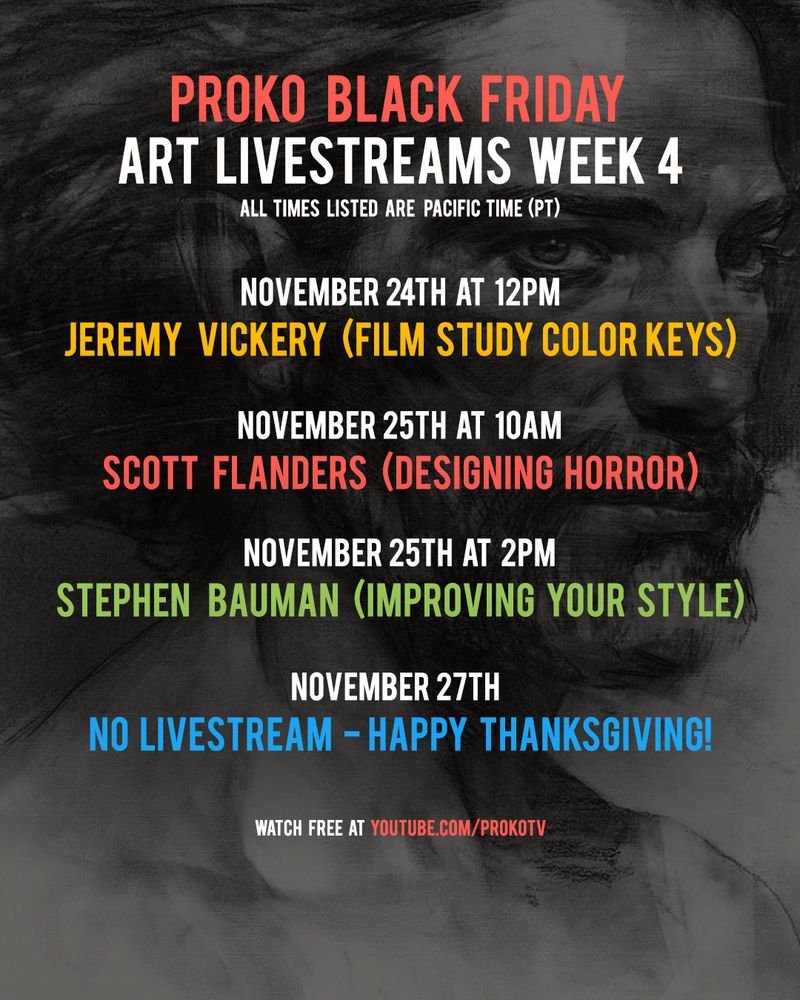 PROKO BLACK FRIDAY
ART LIVESTREAMS WEEK 4
ALL TIMES LISTED ARE PACIFIC TIME (PT)

NOVEMBER 24TH AT 12PM
JEREMY VICKERY (FILM STUDY COLOR KEYS)

NOVEMBER 25TH AT 10AM
SCOTT FLANDERS (DESIGNING HORROR)

NOVEMBER 25TH AT 2PM
STEPHEN BAUMAN (IMPROVING YOUR STYLE)

NOVEMBER 27TH
NO LIVESTREAM - HAPPY THANKSGIVING!

WATCH FREE AT YOUTUBE.COM/PROKOTV